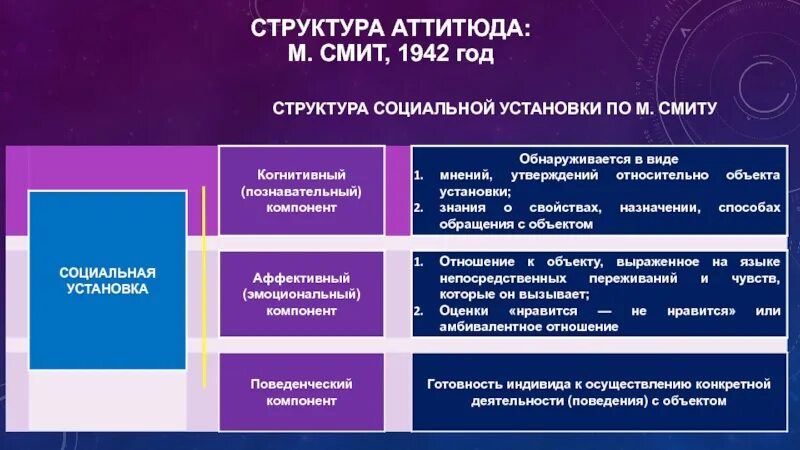 СТРУКТУРА АТТИТЮДА:
М. СМИТ, 1942 год

СТРУКТУРА СОЦИАЛЬНОЙ УСТАНОВКИ ПО М. СМИТУ

СОЦИАЛЬНАЯ УСТАНОВКА

Когнитивный (познавательный) компонент

Обнаруживается в виде
1. мнений, утверждений относительно объекта установки;
2. знания о свойствах, назначении, способах обращения с объектом

Аффективный (эмоциональный) компонент

1. Отношение к объекту, выраженное на языке непосредственных переживаний и чувств, которые он вызывает;
2. Оценки «нравится — не нравится» или амбивалентное отношение

Поведенческий компонент

Готовность индивида к осуществлению конкретной деятельности (поведения) с объектом